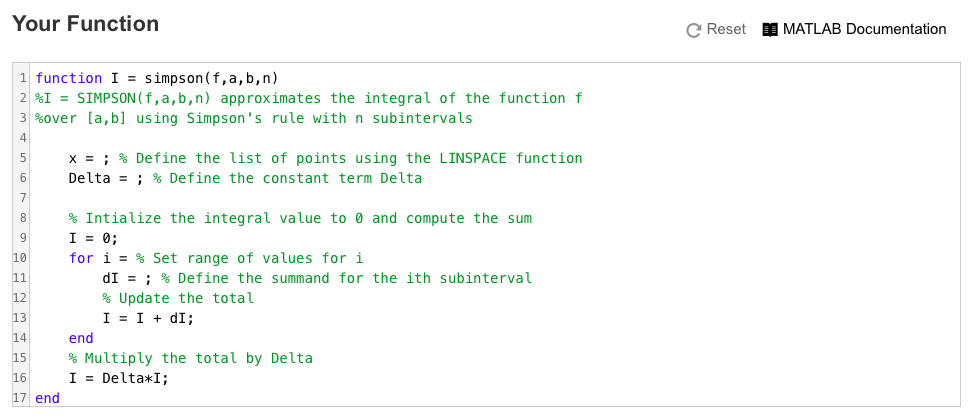 Your Function

Reset MATLAB Documentation

1 function I = simpson(f,a,b,n)
2 %I = SIMPSON(f,a,b,n) approximates the integral of the function f
3 %over [a,b] using Simpson's rule with n subintervals
4
5     x = ; % Define the list of points using the LINSPACE function
6     Delta = ; % Define the constant term Delta
7
8     % Intialize the integral value to 0 and compute the sum
9     I = 0;
10    for i = % Set range of values for i
11        dI = ; % Define the summand for the ith subinterval
12        % Update the total
13        I = I + dI;
14    end
15    % Multiply the total by Delta
16    I = Delta*I;
17 end